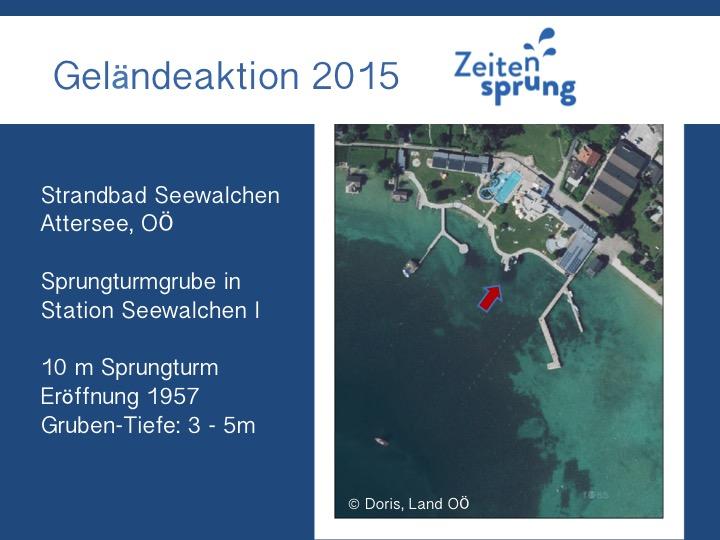 Geländeaktion 2015

Zeiten sprung

Strandbad Seewalchen
Attersee, OÖ

Sprungturmgrube in
Station Seewalchen I

10 m Sprungturm
Eröffnung 1957
Gruben-Tiefe: 3 - 5m

© Doris, Land OÖ